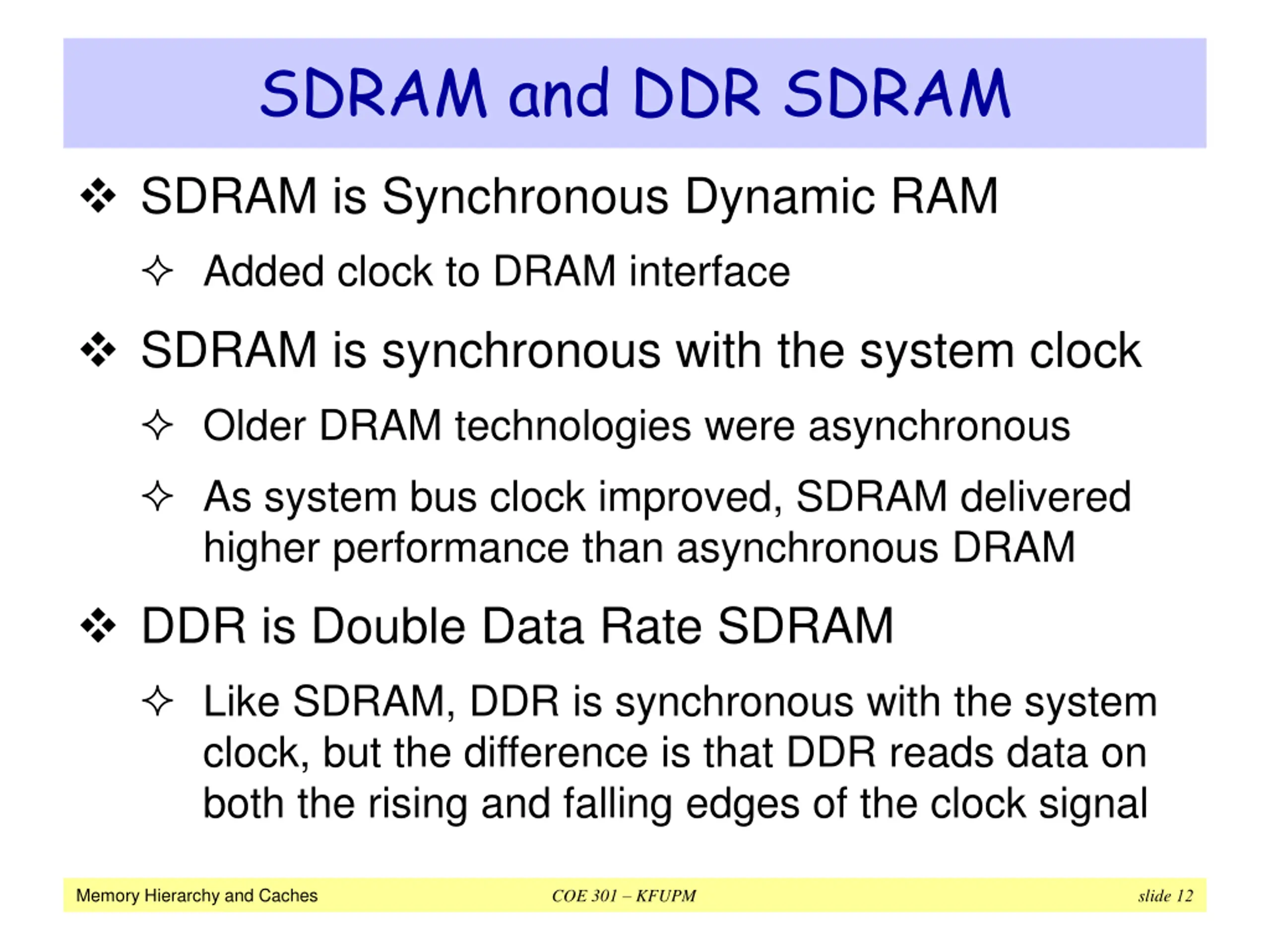 SDRAM and DDR SDRAM

❖ SDRAM is Synchronous Dynamic RAM

✧ Added clock to DRAM interface

❖ SDRAM is synchronous with the system clock

✧ Older DRAM technologies were asynchronous

✧ As system bus clock improved, SDRAM delivered higher performance than asynchronous DRAM

❖ DDR is Double Data Rate SDRAM

✧ Like SDRAM, DDR is synchronous with the system clock, but the difference is that DDR reads data on both the rising and falling edges of the clock signal

Memory Hierarchy and Caches COE 301 – KFUPM slide 12